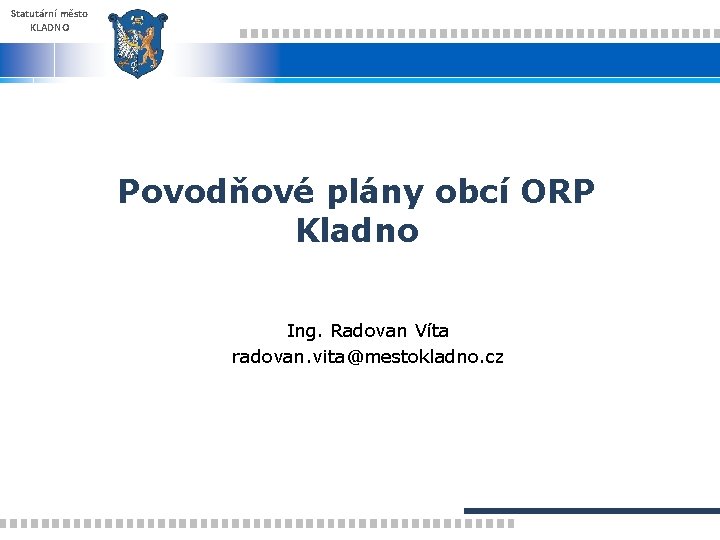 Statutární město
KLADNO

Povodňové plány obcí ORP Kladno

Ing. Radovan Víta
radovan.vita@mestokladno.cz